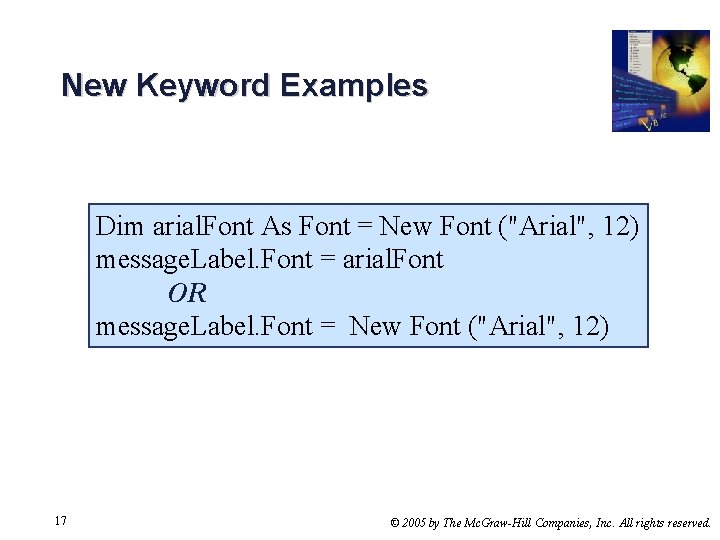 New Keyword Examples

Dim arialFont As Font = New Font ("Arial", 12)
messageLabel.Font = arialFont
OR
messageLabel.Font = New Font ("Arial", 12)

17

© 2005 by The McGraw-Hill Companies, Inc. All rights reserved.